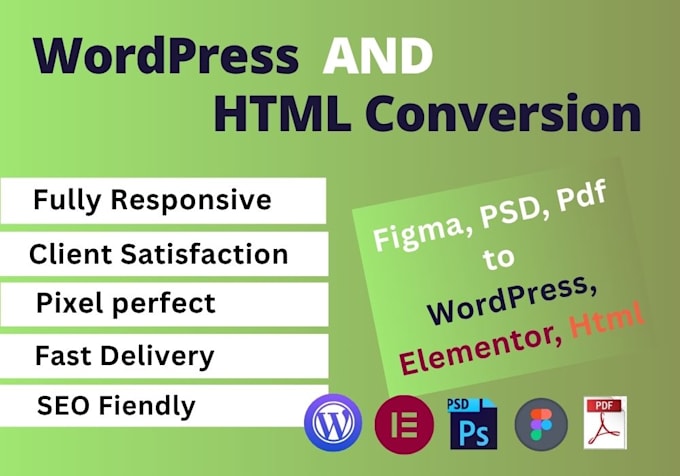 WordPress AND HTML Conversion

Fully Responsive

Client Satisfaction

Pixel perfect

Fast Delivery

SEO Fiendly

Figma, PSD, Pdf to WordPress, Elementor, Html

PSD

Ps

PDF